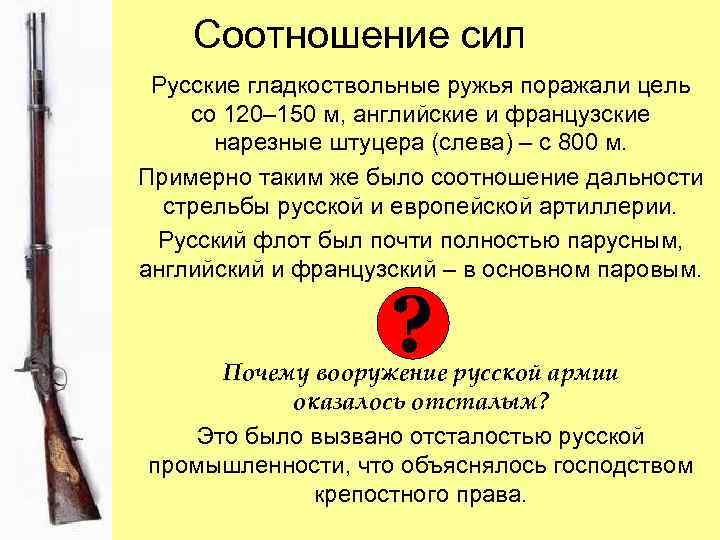 Соотношение сил

Русские гладкоствольные ружья поражали цель со 120–150 м, английские и французские нарезные штуцера (слева) – с 800 м.

Примерно таким же было соотношение дальности стрельбы русской и европейской артиллерии.

Русский флот был почти полностью парусным, английский и французский – в основном паровым.

?

Почему вооружение русской армии оказалось отсталым?

Это было вызвано отсталостью русской промышленности, что объяснялось господством крепостного права.